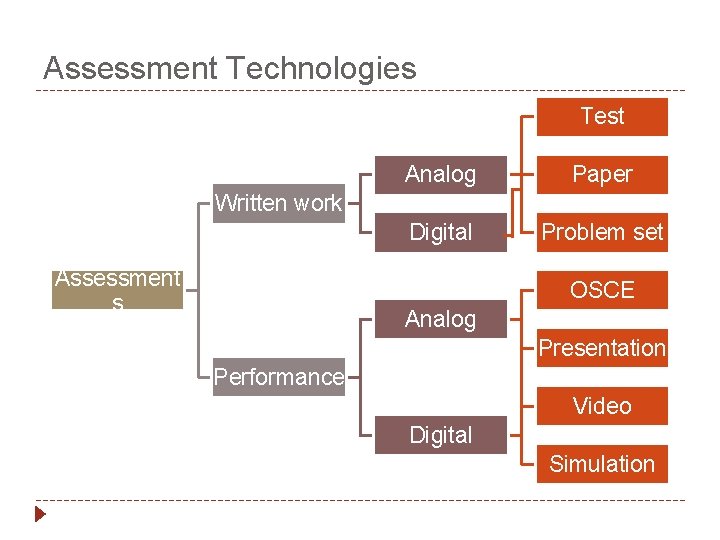 Assessment Technologies

Assessments

Written work

Analog

Digital

Test

Paper

Problem set

Performance

Analog

Digital

OSCE

Presentation

Video

Simulation